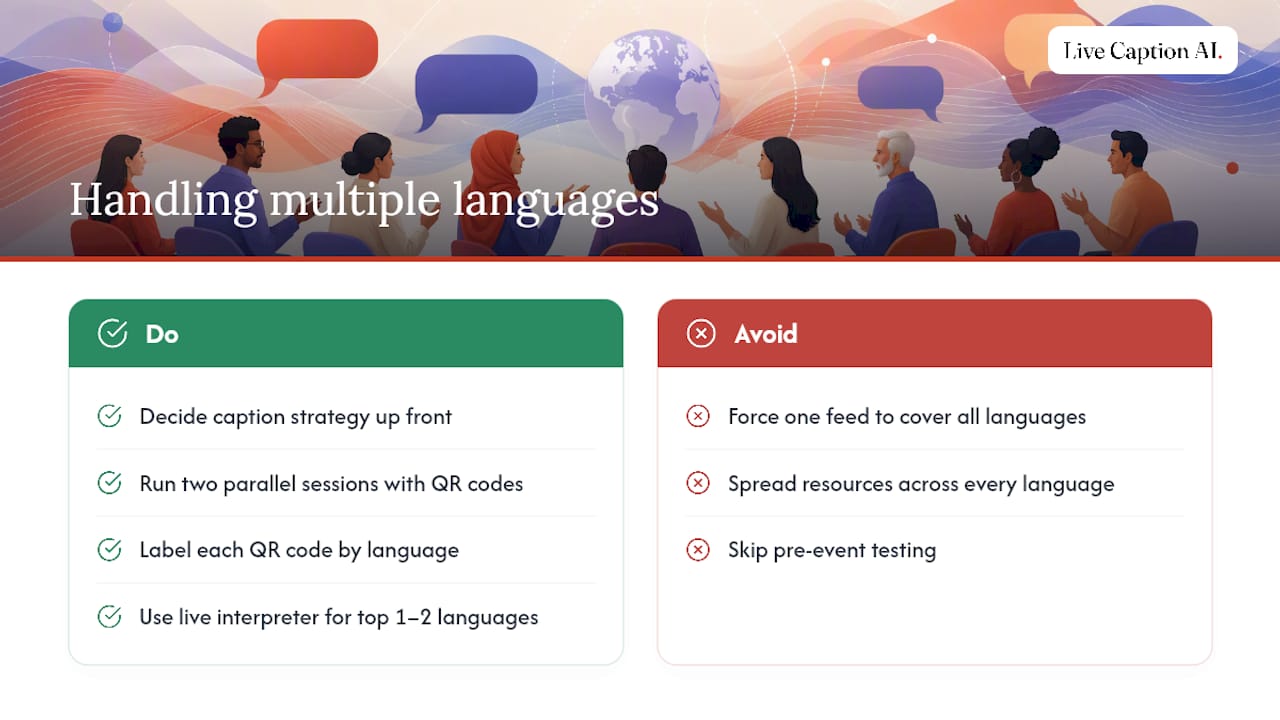 Live Caption AI.

Handling multiple languages

Do

Decide caption strategy up front

Run two parallel sessions with QR codes

Label each QR code by language

Use live interpreter for top 1–2 languages

Avoid

Force one feed to cover all languages

Spread resources across every language

Skip pre-event testing